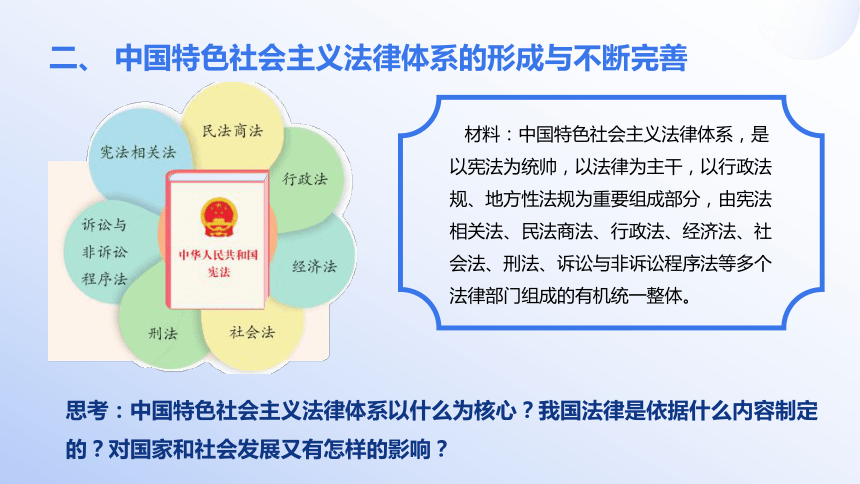 二、 中国特色社会主义法律体系的形成与不断完善

民法商法

宪法相关法

行政法

诉讼与非诉讼程序法

中华人民共和国宪法

经济法

刑法

社会法

材料：中国特色社会主义法律体系，是以宪法为统帅，以法律为主干，以行政法规、地方性法规为重要组成部分，由宪法相关法、民法商法、行政法、经济法、社会法、刑法、诉讼与非诉讼程序法等多个法律部门组成的有机统一整体。

思考：中国特色社会主义法律体系以什么为核心？我国法律是依据什么内容制定的？对国家和社会发展又有怎样的影响？